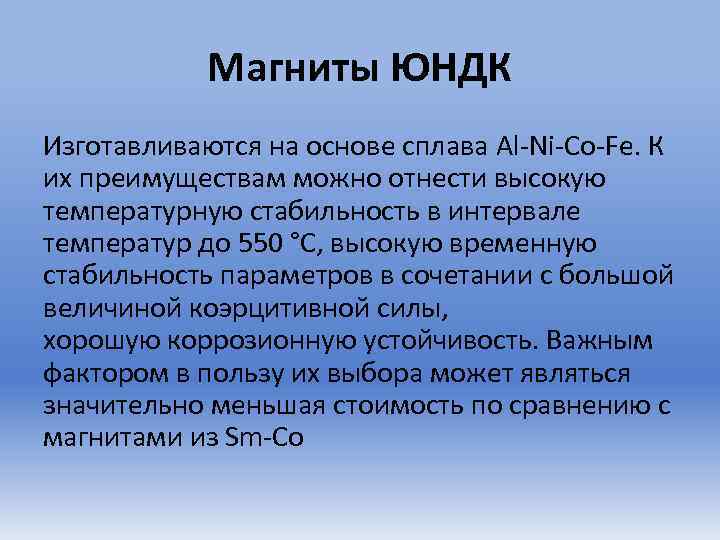 Магниты ЮНДК

Изготавливаются на основе сплава Al-Ni-Co-Fe. К их преимуществам можно отнести высокую температурную стабильность в интервале температур до 550 °C, высокую временную стабильность параметров в сочетании с большой величиной коэрцитивной силы, хорошую коррозионную устойчивость. Важным фактором в пользу их выбора может являться значительно меньшая стоимость по сравнению с магнитами из Sm-Co